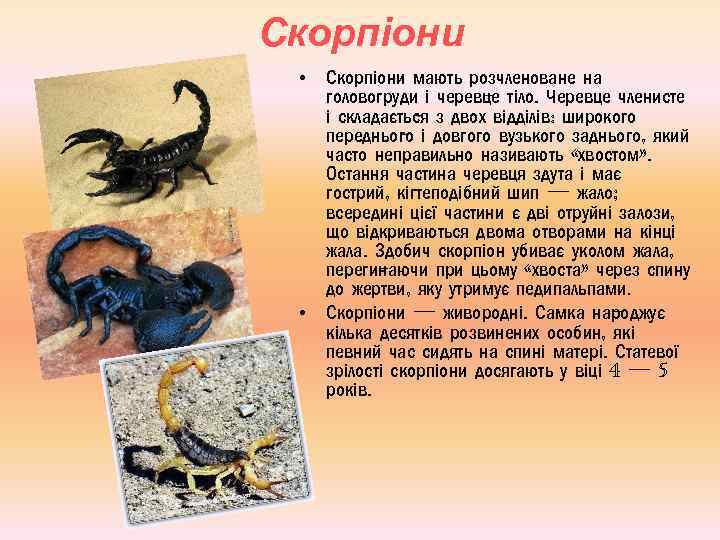 Скорпіони

• Скорпіони мають розчленоване на головогруди і черевце тіло. Черевце членисте і складається з двох відділів: широкого переднього і довгого вузького заднього, який часто неправильно називають «хвостом». Остання частина черевця здута і має гострий, кігтеподібний шип — жало; всередині цієї частини є дві отруйні залози, що відкриваються двома отворами на кінці жала. Здобич скорпіон убиває уколом жала, перегинаючи при цьому «хвоста» через спину до жертви, яку утримує педипальпами.

• Скорпіони — живородні. Самка народжує кілька десятків розвинених особин, які певний час сидять на спині матері. Статевої зрілості скорпіони досягають у віці 4 — 5 років.